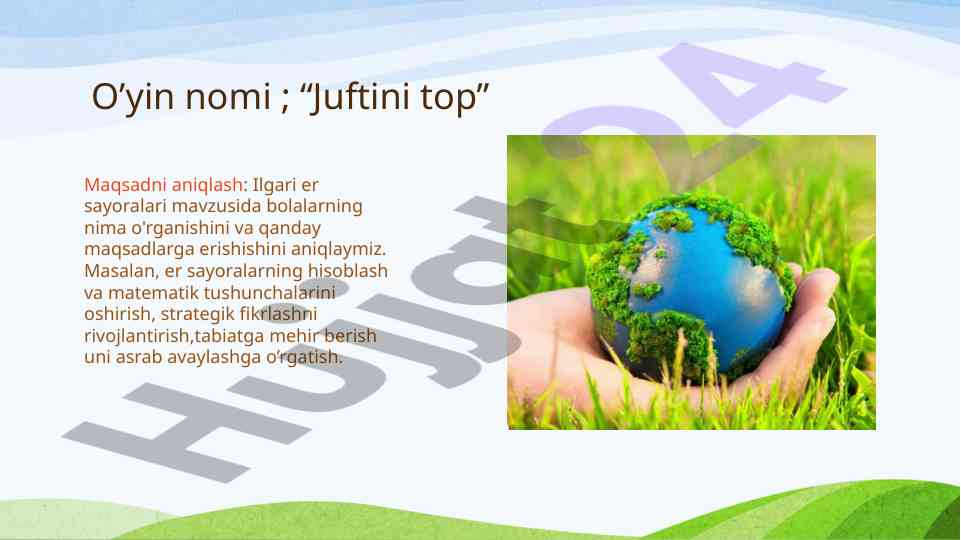 O’yin nomi ; “Juftini top”

Maqsadni aniqlash: Ilgari er sayoralari mavzusida bolalarning nima o'rganishini va qanday maqsadlarga erishishini aniqlaymiz. Masalan, er sayoralarning hisoblash va matematik tushunchalarini oshirish, strategik fikrlashni rivojlantirish,tabiatga mehir berish uni asrab avaylashga o’rgatish.

Hujjat24